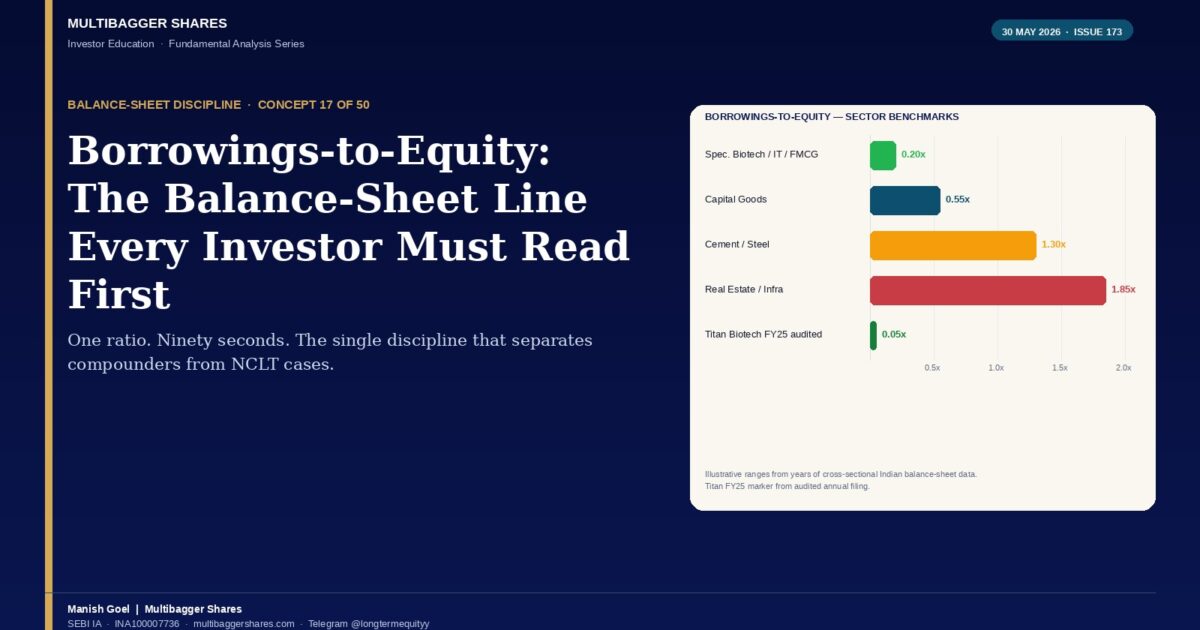 MULTIBAGGER SHARES
Investor Education · Fundamental Analysis Series

30 MAY 2026 · ISSUE 173

BALANCE-SHEET DISCIPLINE · CONCEPT 17 OF 50

Borrowings-to-Equity: The Balance-Sheet Line Every Investor Must Read First

One ratio. Ninety seconds. The single discipline that separates compounders from NCLT cases.

BORROWINGS-TO-EQUITY — SECTOR BENCHMARKS

Spec. Biotech / IT / FMCG
0.20x
Capital Goods
0.55x
Cement / Steel
1.30x
Real Estate / Infra
1.85x
Titan Biotech FY25 audited
0.05x

0.5x
1.0x
1.5x
2.0x

Illustrative ranges from years of cross-sectional Indian balance-sheet data.
Titan FY25 marker from audited annual filing.

Manish Goel | Multibagger Shares
SEBI IA · INA100007736 · multibaggershares.com · Telegram @longtermequityy